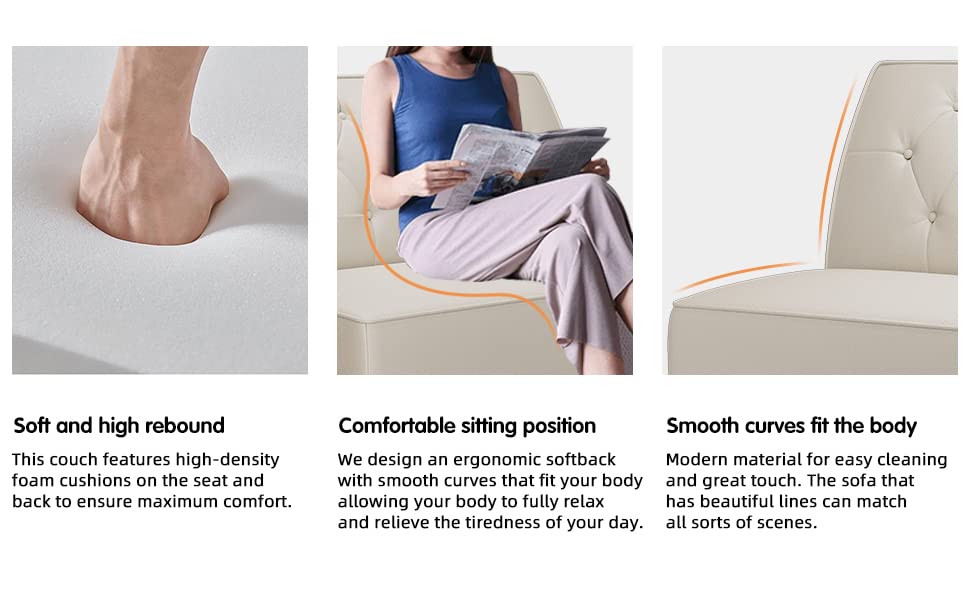 Soft and high rebound

This couch features high-density foam cushions on the seat and back to ensure maximum comfort.

Comfortable sitting position

We design an ergonomic softback with smooth curves that fit your body allowing your body to fully relax and relieve the tiredness of your day.

Smooth curves fit the body

Modern material for easy cleaning and great touch. The sofa that has beautiful lines can match all sorts of scenes.